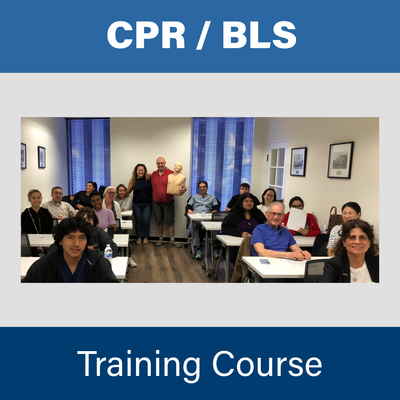 CPR / BLS

Training Course